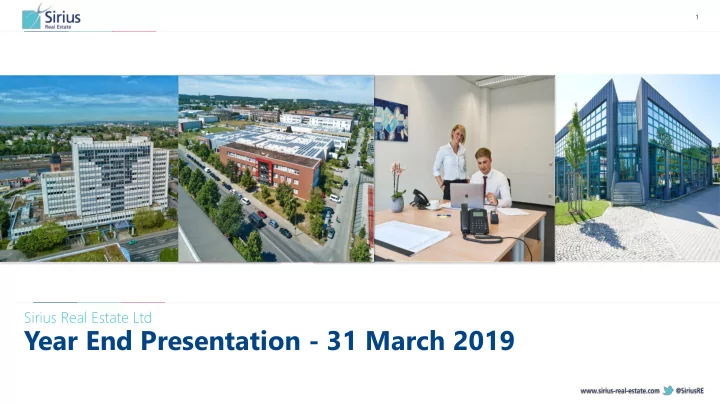 Sirius
Real Estate

1

Sirius Real Estate Ltd
Year End Presentation - 31 March 2019

www.sirius-real-estate.com @SiriusRE